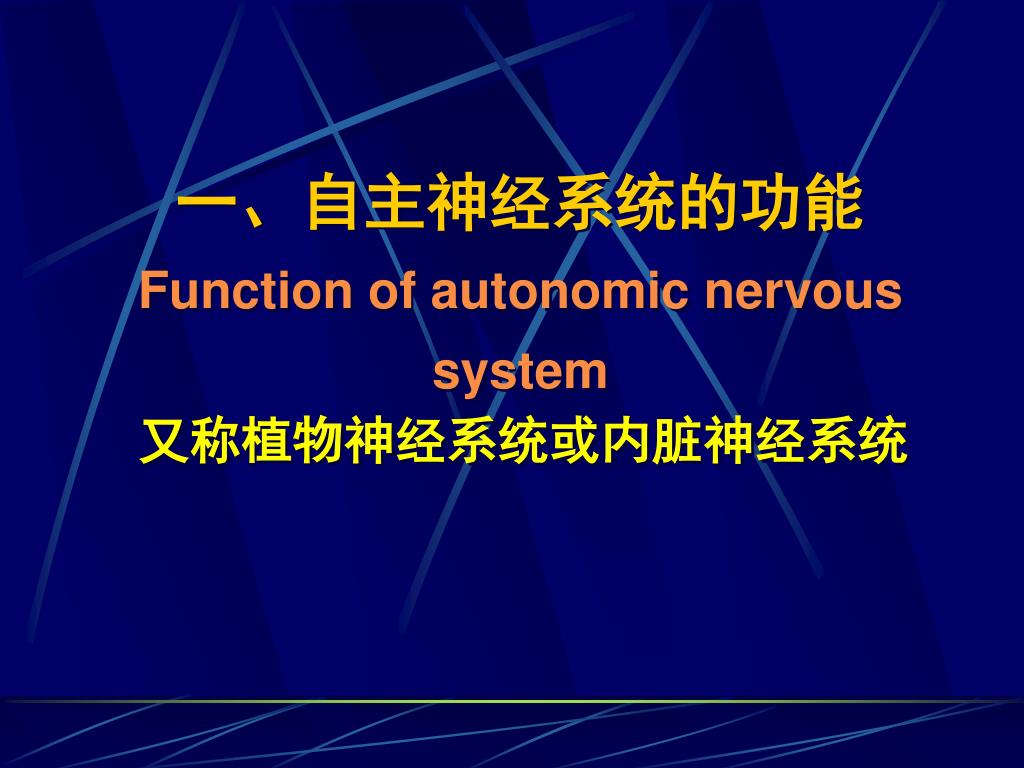 一、自主神经系统的功能

Function of autonomic nervous system

又称植物神经系统或内脏神经系统